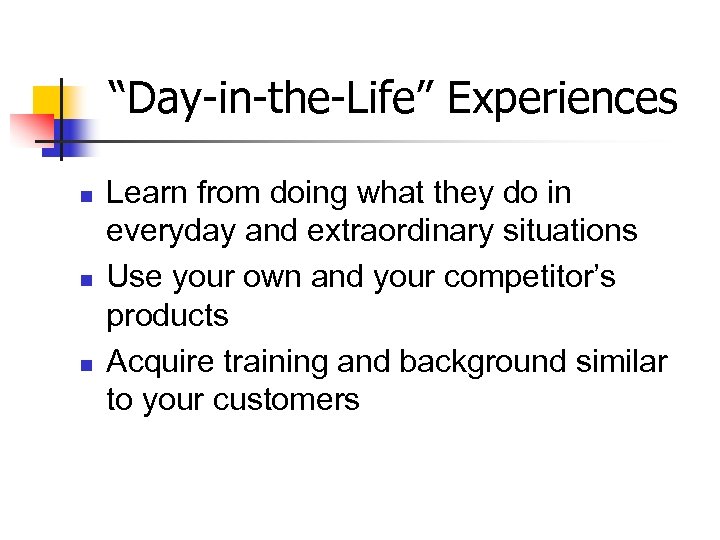 “Day-in-the-Life” Experiences

- Learn from doing what they do in everyday and extraordinary situations
- Use your own and your competitor’s products
- Acquire training and background similar to your customers